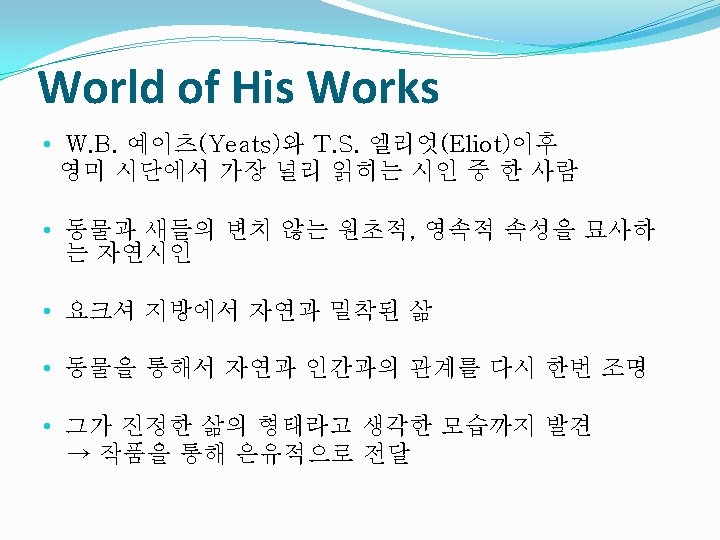 World of His Works

• W.B. 예이츠(Yeats)와 T.S. 엘리엇(Eliot)이후 영미 시단에서 가장 널리 읽히는 시인 중 한 사람

• 동물과 새들의 변치 않는 원초적, 영속적 속성을 묘사하는 자연시인

• 요크셔 지방에서 자연과 밀착된 삶

• 동물을 통해서 자연과 인간과의 관계를 다시 한번 조명

• 그가 진정한 삶의 형태라고 생각한 모습까지 발견
→ 작품을 통해 은유적으로 전달